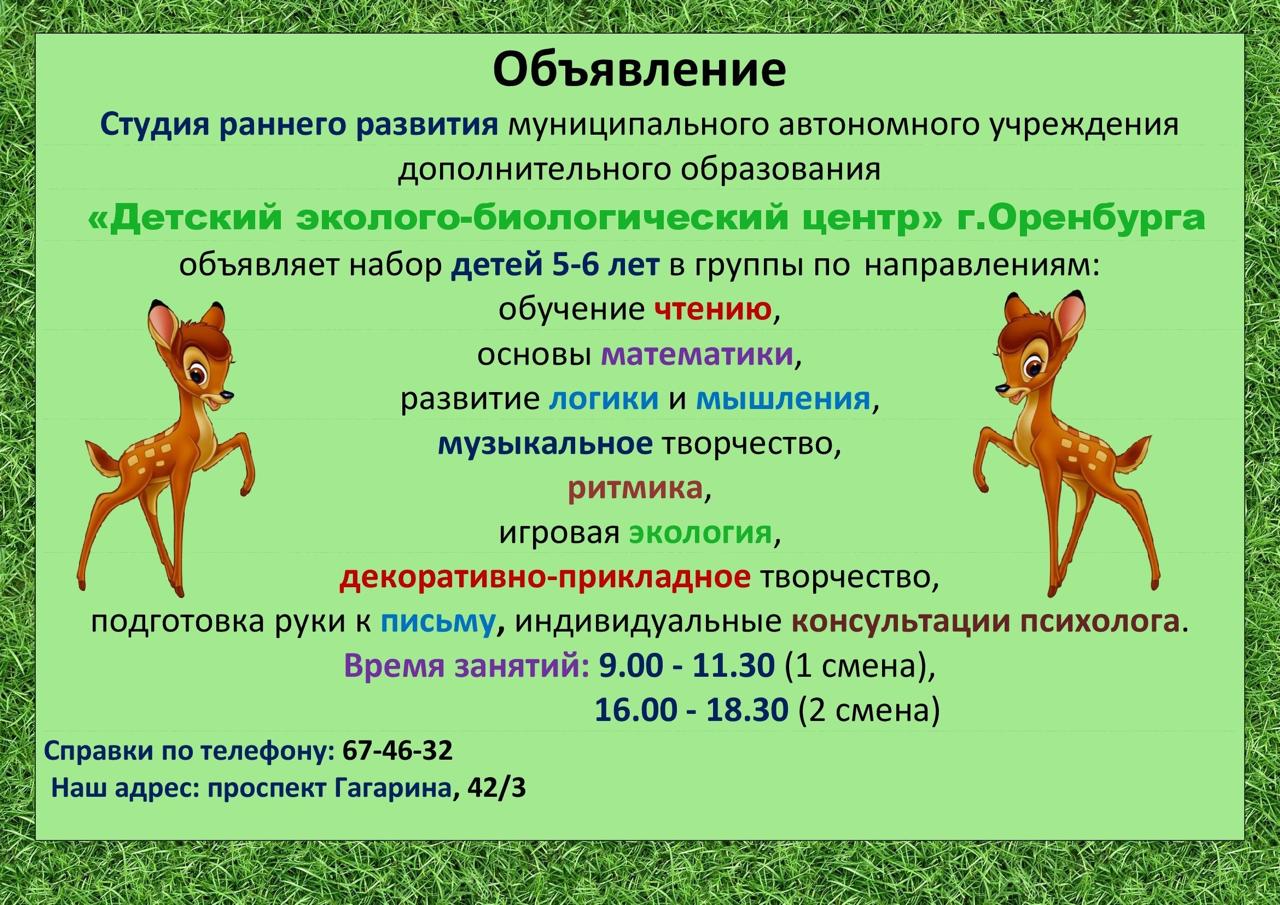 Объявление

Студия раннего развития муниципального автономного учреждения дополнительного образования

«Детский эколого-биологический центр» г.Оренбурга

объявляет набор детей 5-6 лет в группы по направлениям:

обучение чтению,

основы математики,

развитие логики и мышления,

музыкальное творчество,

ритмика,

игровая экология,

декоративно-прикладное творчество,

подготовка руки к письму, индивидуальные консультации психолога.

Время занятий: 9.00 - 11.30 (1 смена),

16.00 - 18.30 (2 смена)

Справки по телефону: 67-46-32

Наш адрес: проспект Гагарина, 42/3